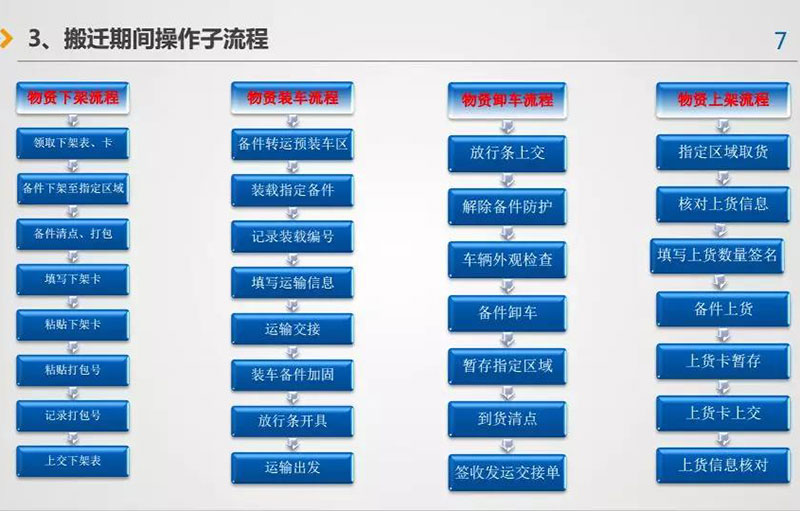 3、搬迁期间操作子流程

7

物资下架流程

领取下架表、卡

备件下架至指定区域

备件清点、打包

填写下架卡

粘贴下架卡

粘贴打包号

记录打包号

上交下架表

物资装车流程

备件转运预装车区

装载指定备件

记录装载编号

填写运输信息

运输交接

装车备件加固

放行条开具

运输出发

物资卸车流程

放行条上交

解除备件防护

车辆外观检查

备件卸车

暂存指定区域

到货清点

签收发运交接单

物资上架流程

指定区域取货

核对上货信息

填写上货数量签名

备件上货

上货卡暂存

上货卡上交

上货信息核对